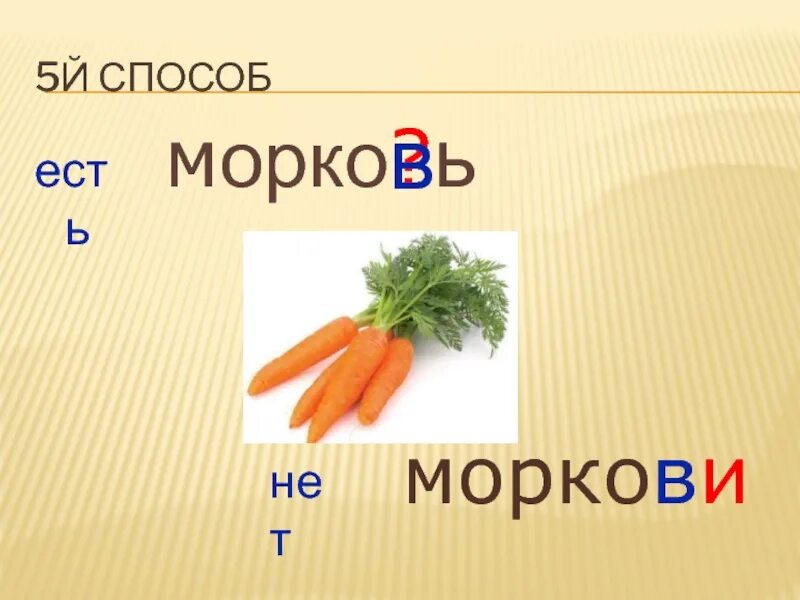 5Й СПОСОБ

есть

морковь

?

нет

моркови